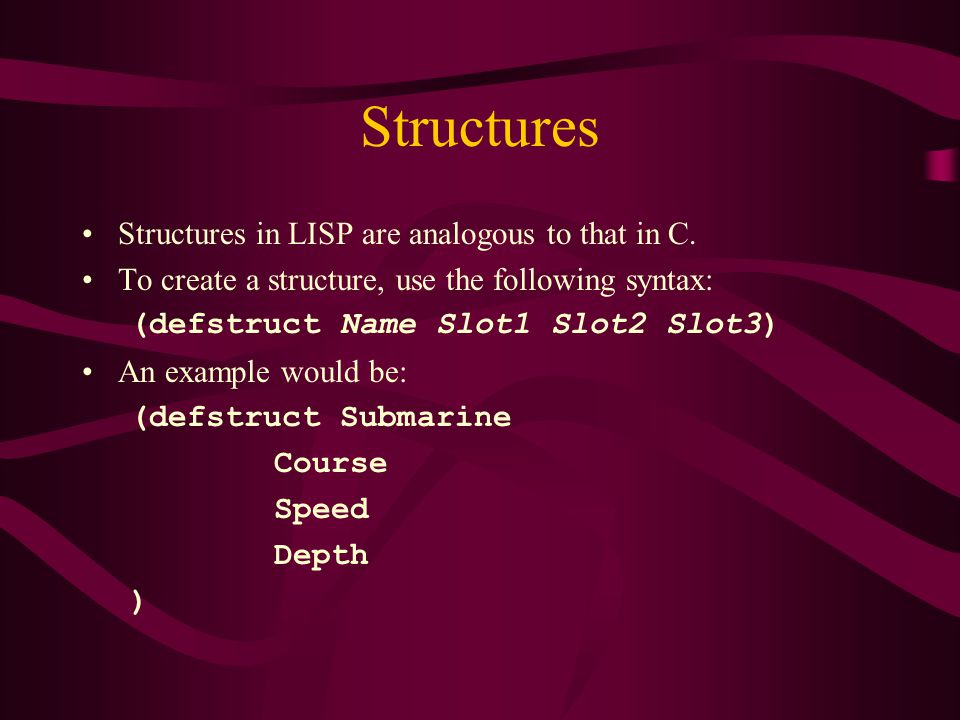 Structures

• Structures in LISP are analogous to that in C.
• To create a structure, use the following syntax:
(defstruct Name Slot1 Slot2 Slot3)
• An example would be:
(defstruct Submarine
Course
Speed
Depth
)